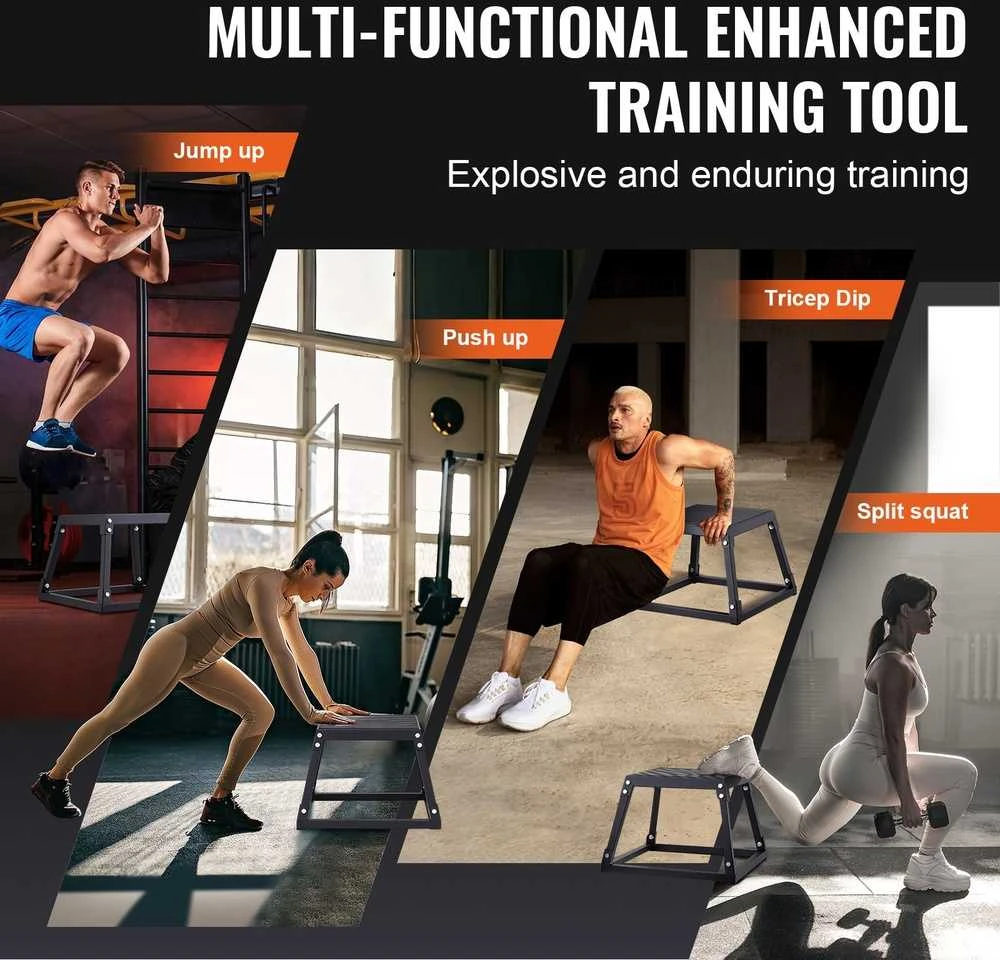 MULTI-FUNCTIONAL ENHANCED TRAINING TOOL

Explosive and enduring training

Jump up

Push up

Tricep Dip

Split squat